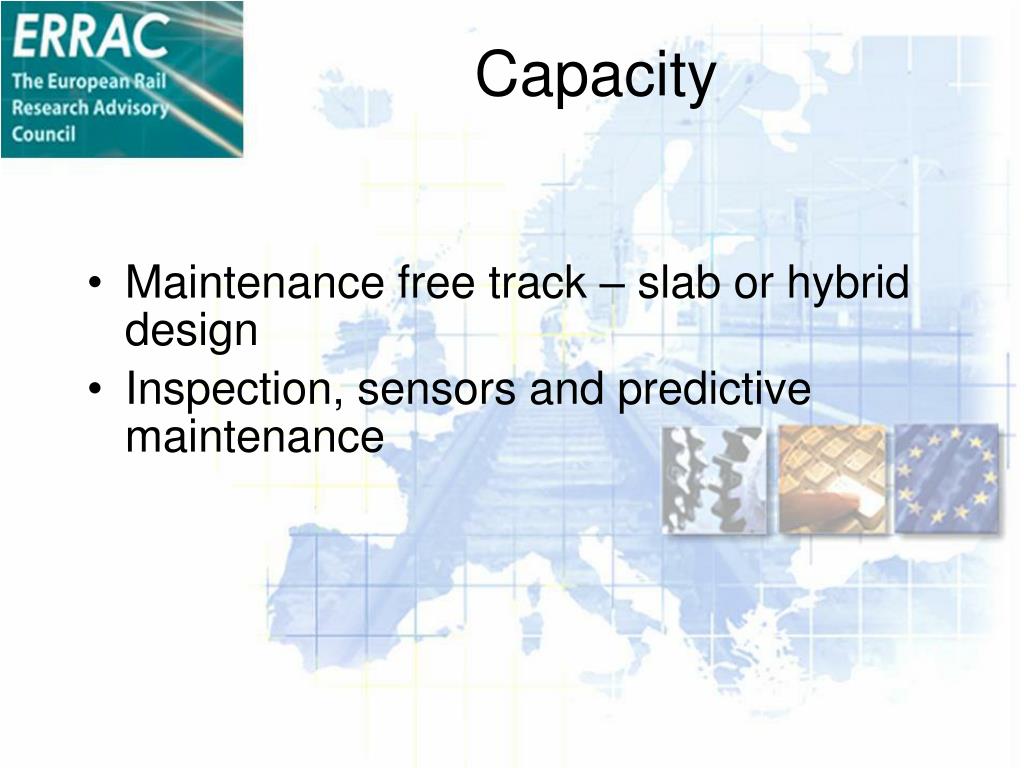 ERRAC
The European Rail Research Advisory Council

Capacity

• Maintenance free track – slab or hybrid design
• Inspection, sensors and predictive maintenance